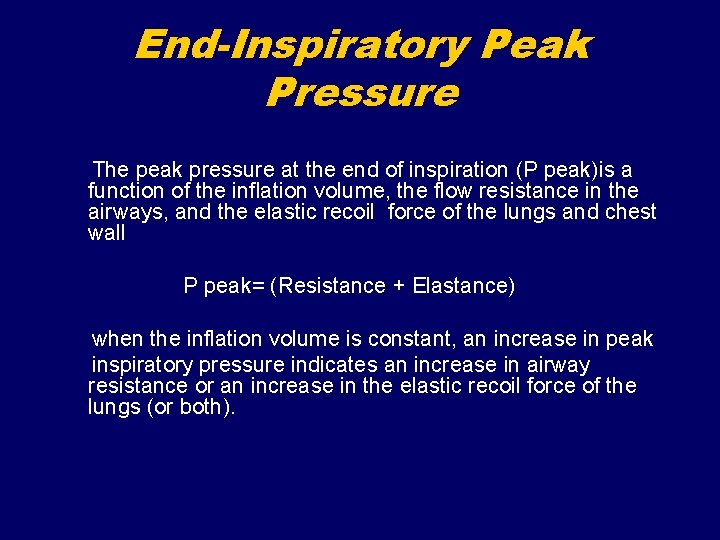 End-Inspiratory Peak Pressure

The peak pressure at the end of inspiration (P peak)is a function of the inflation volume, the flow resistance in the airways, and the elastic recoil force of the lungs and chest wall

P peak= (Resistance + Elastance)

when the inflation volume is constant, an increase in peak inspiratory pressure indicates an increase in airway resistance or an increase in the elastic recoil force of the lungs (or both).